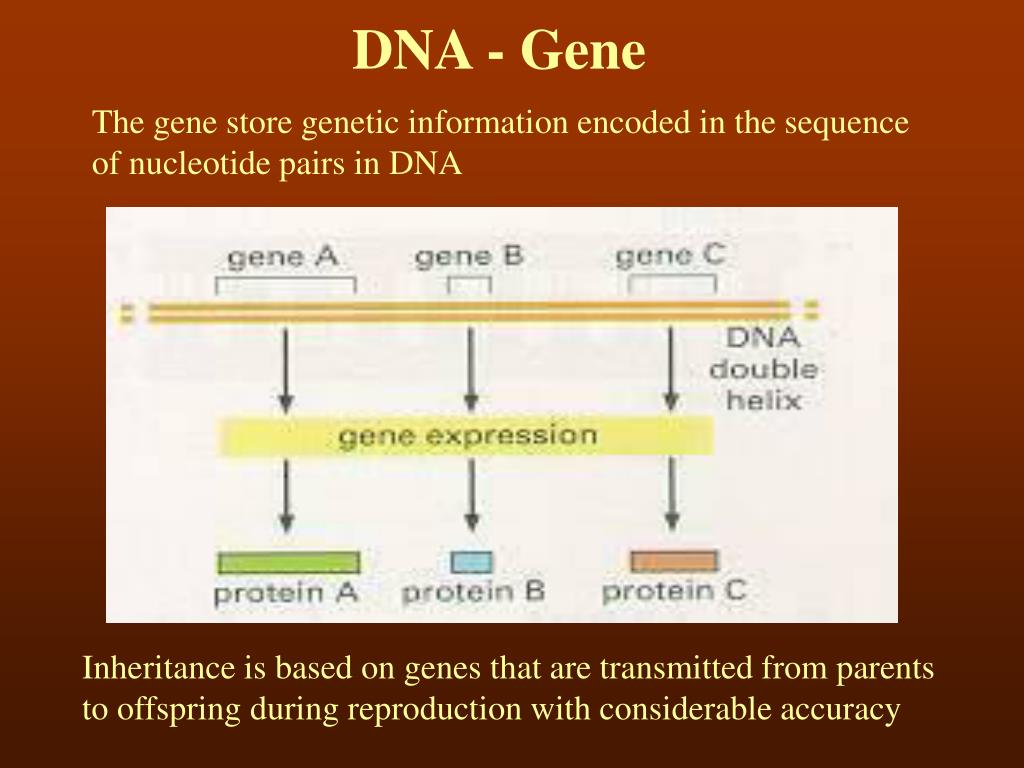 DNA - Gene

The gene store genetic information encoded in the sequence of nucleotide pairs in DNA

gene A
gene B
gene C
DNA double helix
gene expression
protein A
protein B
protein C

Inheritance is based on genes that are transmitted from parents to offspring during reproduction with considerable accuracy